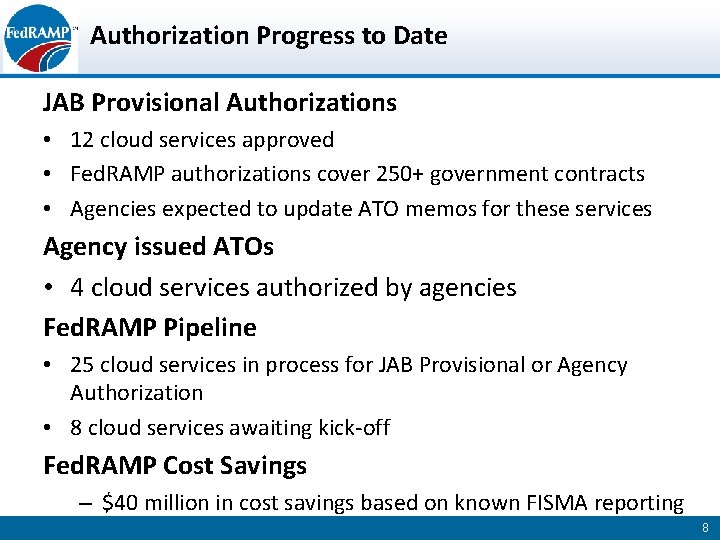 FedRAMP™

Authorization Progress to Date

JAB Provisional Authorizations

• 12 cloud services approved
• FedRAMP authorizations cover 250+ government contracts
• Agencies expected to update ATO memos for these services

Agency issued ATOs

• 4 cloud services authorized by agencies

FedRAMP Pipeline

• 25 cloud services in process for JAB Provisional or Agency Authorization
• 8 cloud services awaiting kick-off

FedRAMP Cost Savings

– \$40 million in cost savings based on known FISMA reporting

8